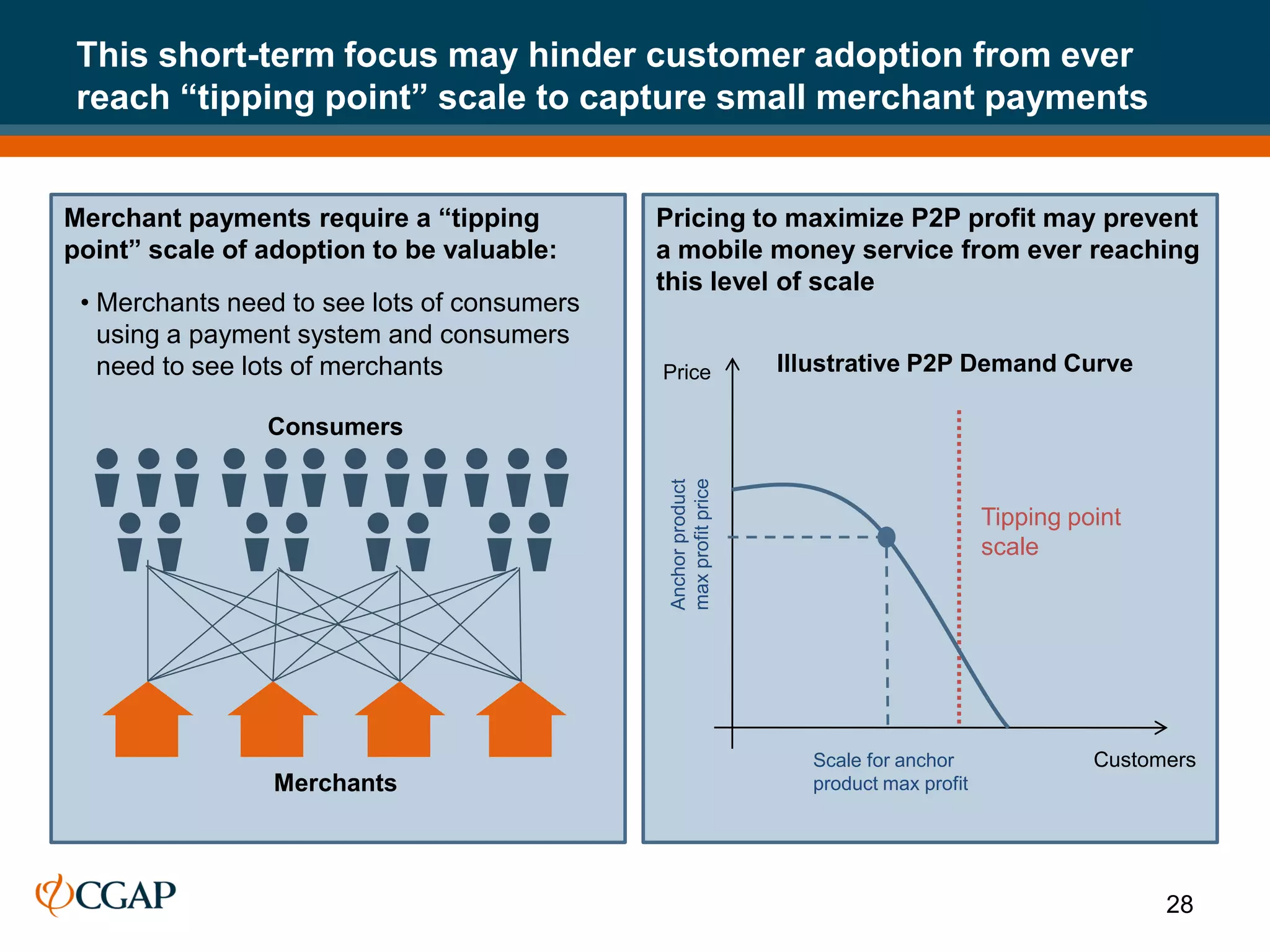 This short-term focus may hinder customer adoption from ever reach “tipping point” scale to capture small merchant payments

Merchant payments require a “tipping point” scale of adoption to be valuable:

• Merchants need to see lots of consumers using a payment system and consumers need to see lots of merchants

Consumers

Merchants

Pricing to maximize P2P profit may prevent a mobile money service from ever reaching this level of scale

Illustrative P2P Demand Curve

Price

Anchor product max profit price

Tipping point scale

Scale for anchor product max profit

Customers

CGAP

28